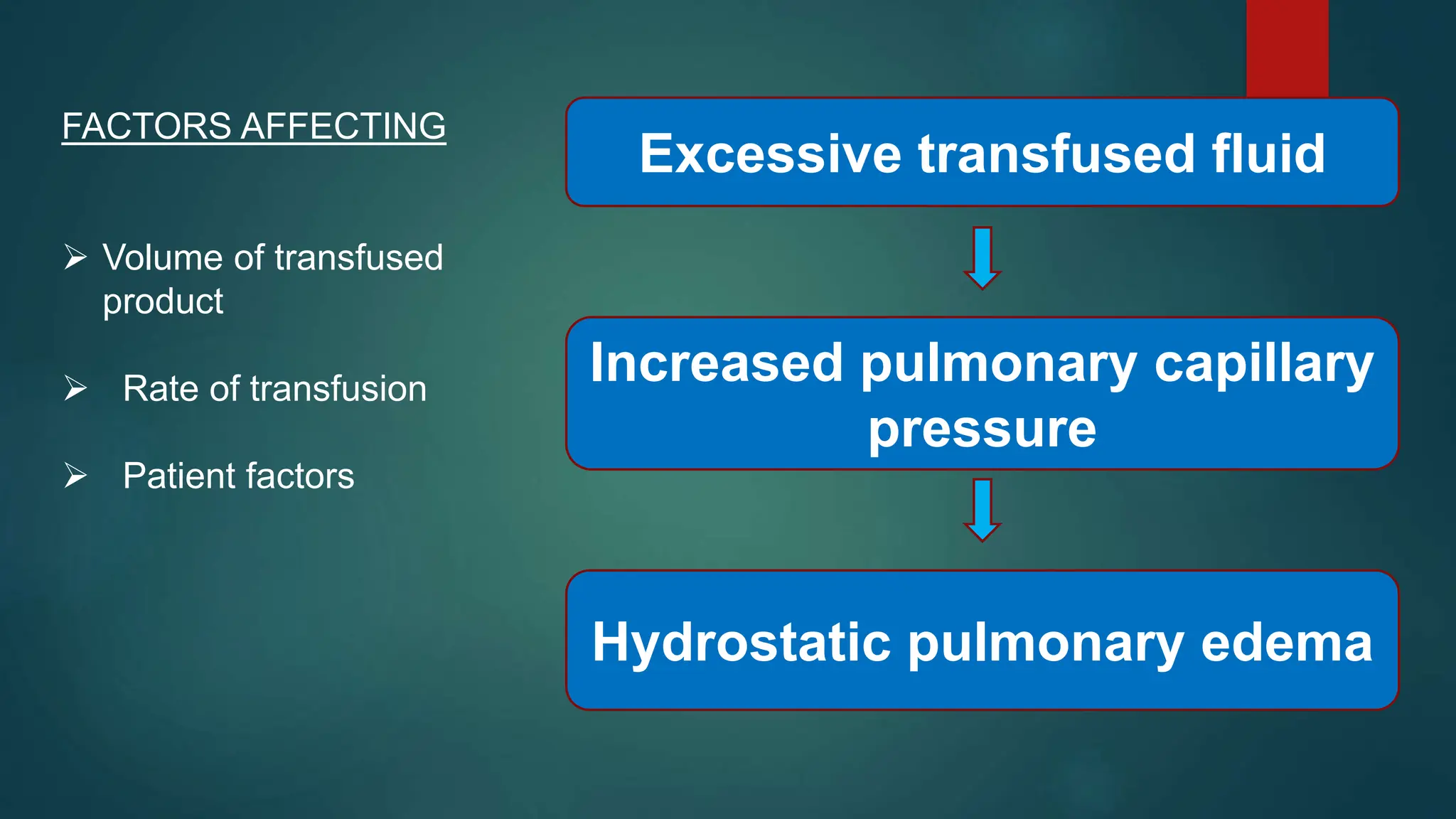 FACTORS AFFECTING

➢ Volume of transfused product

➢ Rate of transfusion

➢ Patient factors

Excessive transfused fluid

Increased pulmonary capillary pressure

Hydrostatic pulmonary edema